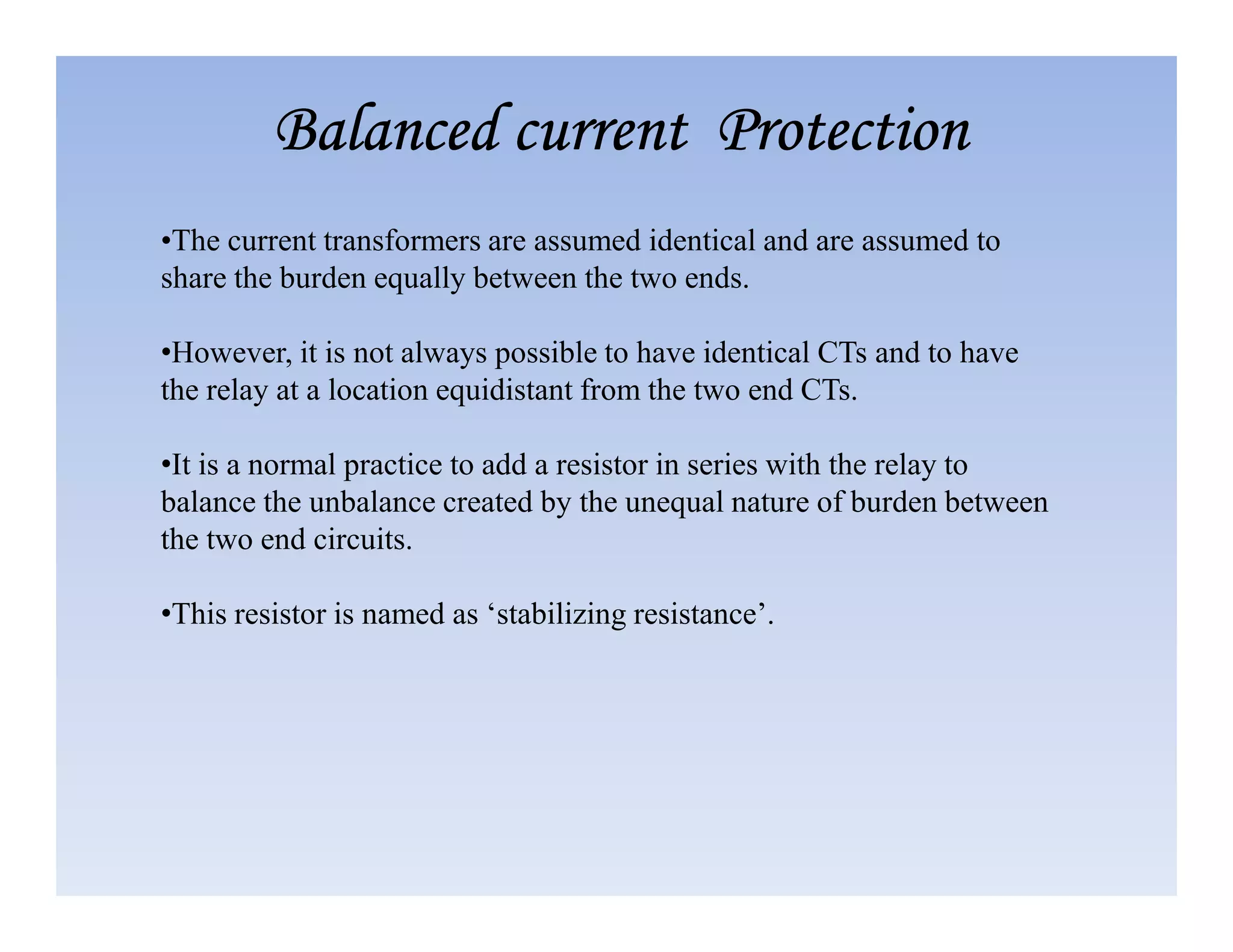 Balanced current Protection

•The current transformers are assumed identical and are assumed to share the burden equally between the two ends.

•However, it is not always possible to have identical CTs and to have the relay at a location equidistant from the two end CTs.

•It is a normal practice to add a resistor in series with the relay to balance the unbalance created by the unequal nature of burden between the two end circuits.

•This resistor is named as ‘stabilizing resistance’.